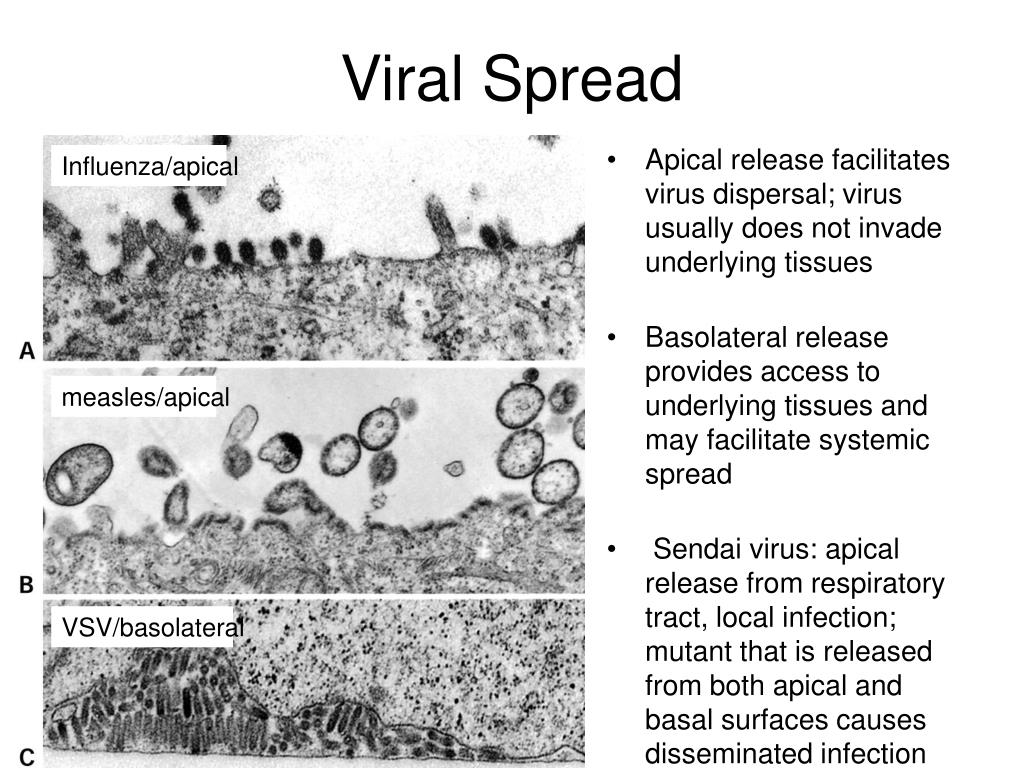 Viral Spread

Influenza/apical

A

measles/apical

B

VSV/basolateral

C

• Apical release facilitates virus dispersal; virus usually does not invade underlying tissues

• Basolateral release provides access to underlying tissues and may facilitate systemic spread

• Sendai virus: apical release from respiratory tract, local infection; mutant that is released from both apical and basal surfaces causes disseminated infection